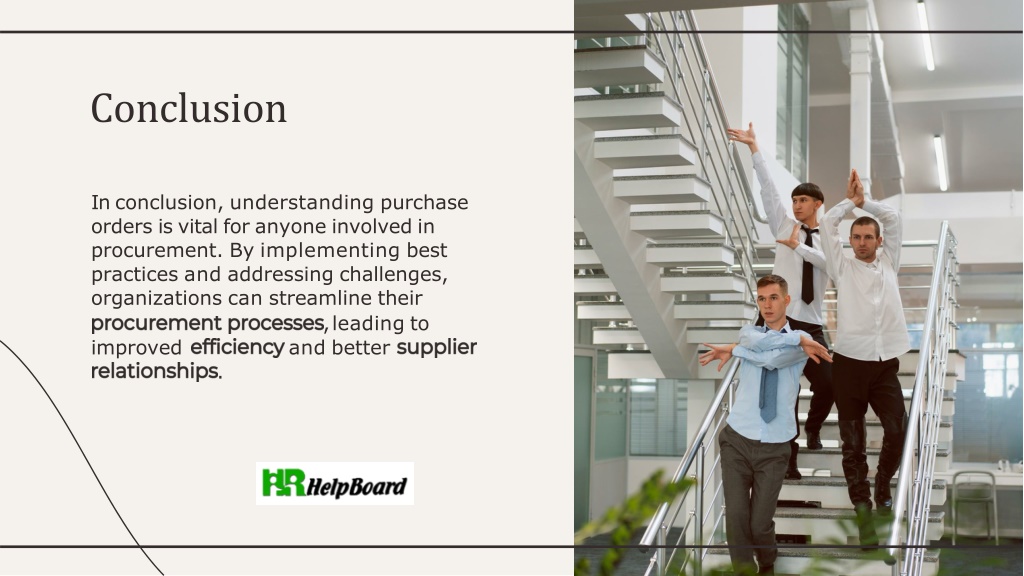 Conclusion

In conclusion, understanding purchase orders is vital for anyone involved in procurement. By implementing best practices and addressing challenges, organizations can streamline their procurement processes, leading to improved efficiency and better supplier relationships.

HR HelpBoard